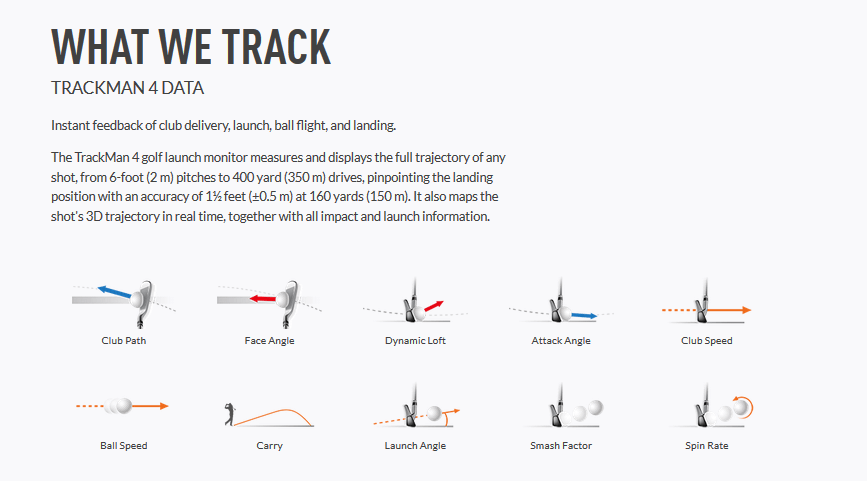 WHAT WE TRACK

TRACKMAN 4 DATA

Instant feedback of club delivery, launch, ball flight, and landing.

The TrackMan 4 golf launch monitor measures and displays the full trajectory of any shot, from 6-foot (2 m) pitches to 400 yard (350 m) drives, pinpointing the landing position with an accuracy of 1½ feet (±0.5 m) at 160 yards (150 m). It also maps the shot's 3D trajectory in real time, together with all impact and launch information.

Club Path

Face Angle

Dynamic Loft

Attack Angle

Club Speed

Ball Speed

Carry

Launch Angle

Smash Factor

Spin Rate